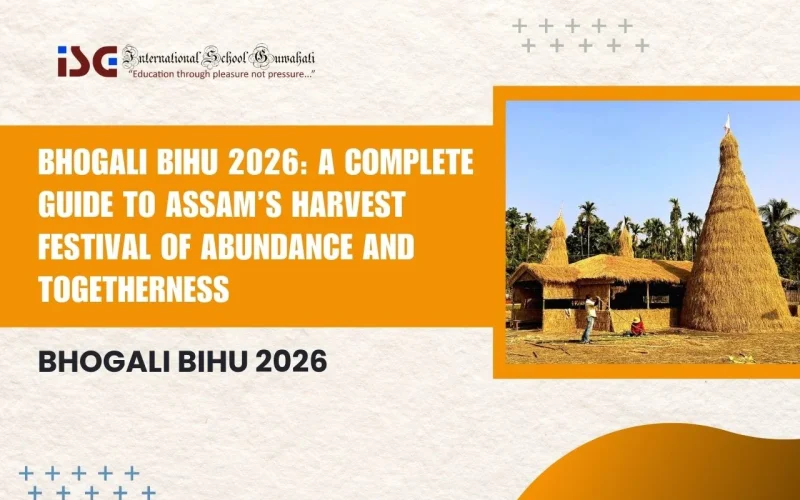 ISG International School Guwahati
"Education through pleasure not pressure..."

BHOGALI BIHU 2026: A COMPLETE GUIDE TO ASSAM'S HARVEST FESTIVAL OF ABUNDANCE AND TOGETHERNESS

BHOGALI BIHU 2026